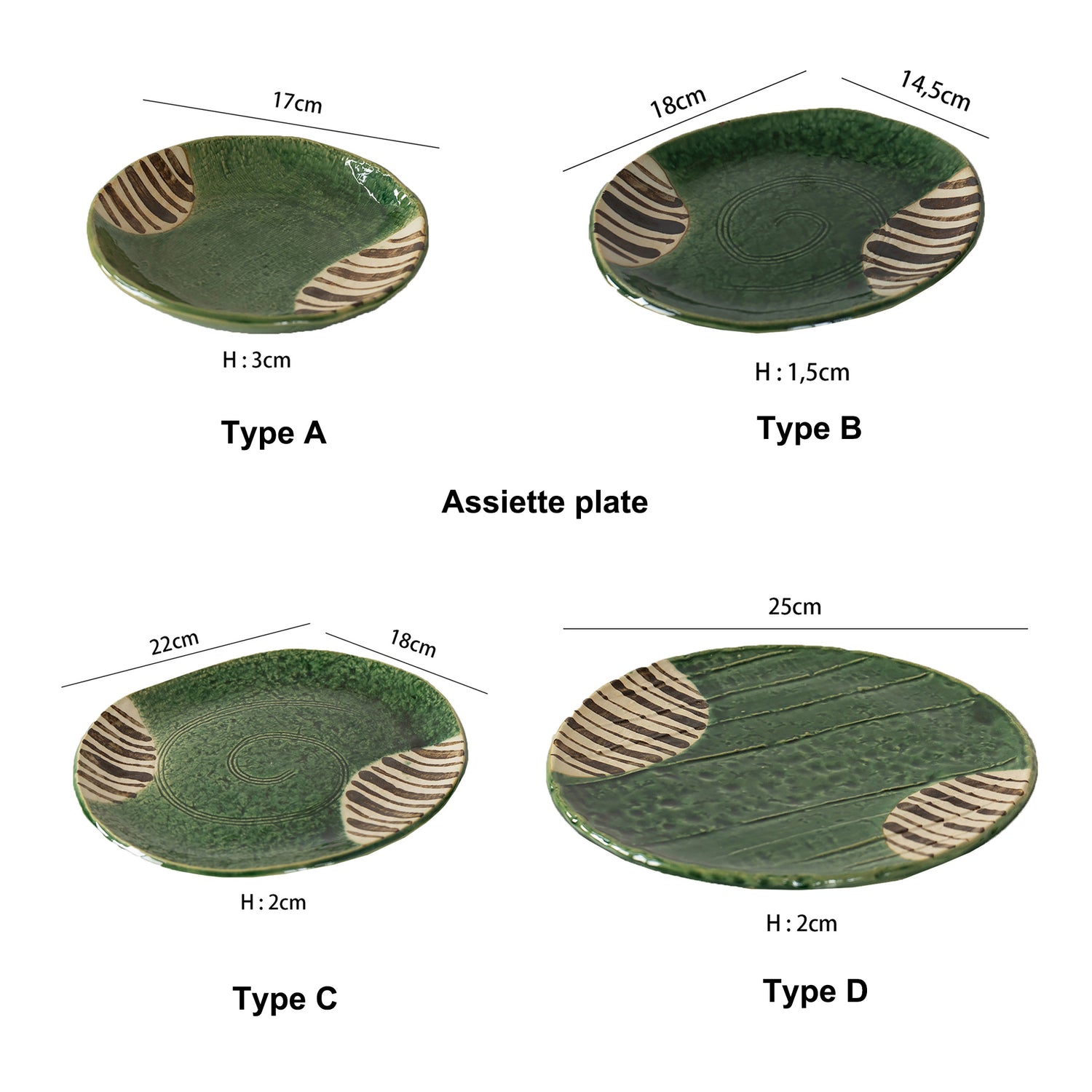 17cm

H : 3cm

Type A

18cm

14,5cm

H : 1,5cm

Type B

Assiette plate

22cm

18cm

H : 2cm

Type C

25cm

H : 2cm

Type D